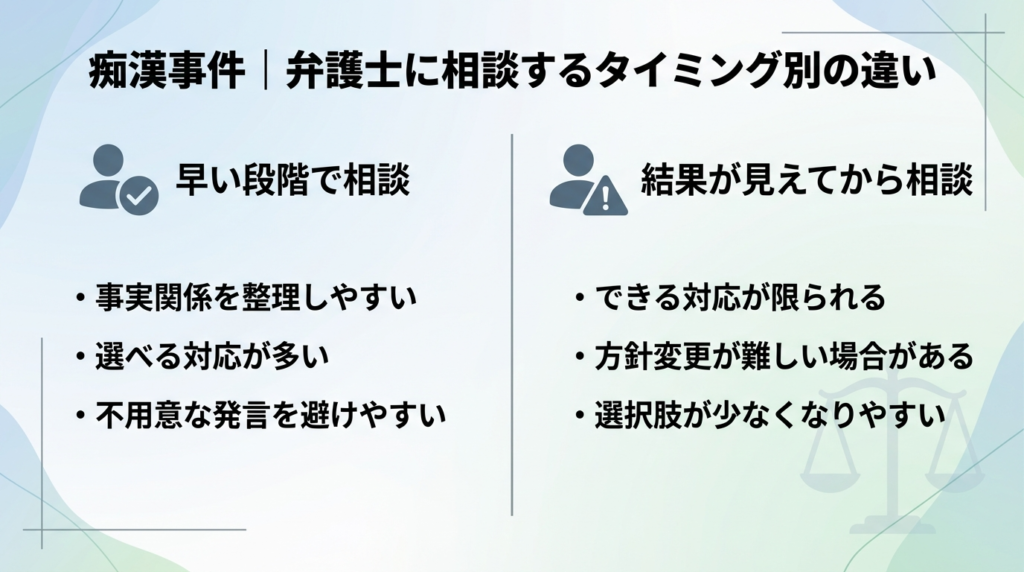 痴漢事件｜弁護士に相談するタイミング別の違い

早い段階で相談

・事実関係を整理しやすい
・選べる対応が多い
・不用意な発言を避けやすい

結果が見えてから相談

・できる対応が限られる
・方針変更が難しい場合がある
・選択肢が少なくなりやすい